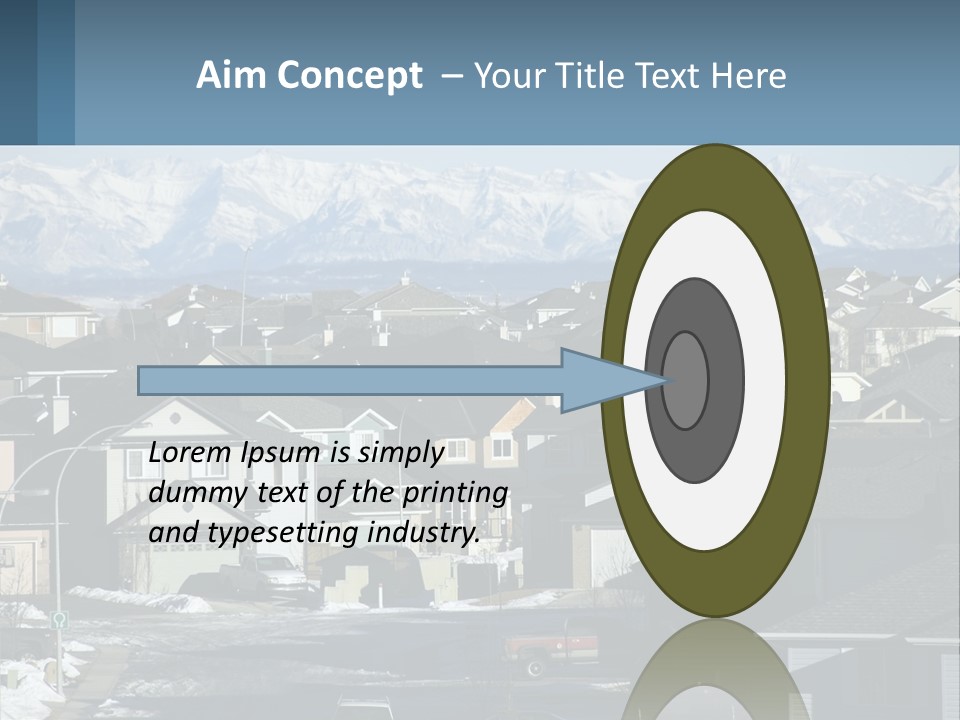 Aim Concept – Your Title Text Here

Lorem Ipsum is simply dummy text of the printing and typesetting industry.